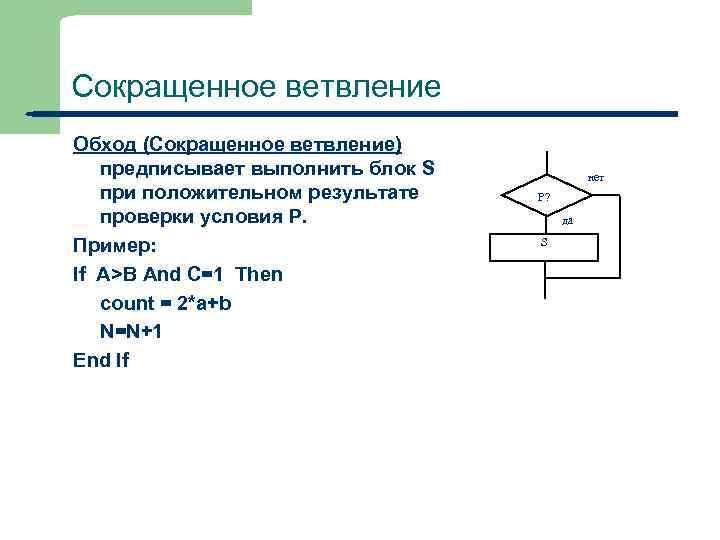 Сокращенное ветвление

Обход (Сокращенное ветвление) предписывает выполнить блок S при положительном результате проверки условия P.

Пример:

If A>B And C=1 Then

count = 2*a+b

N=N+1

End If

нет

P?

да

S